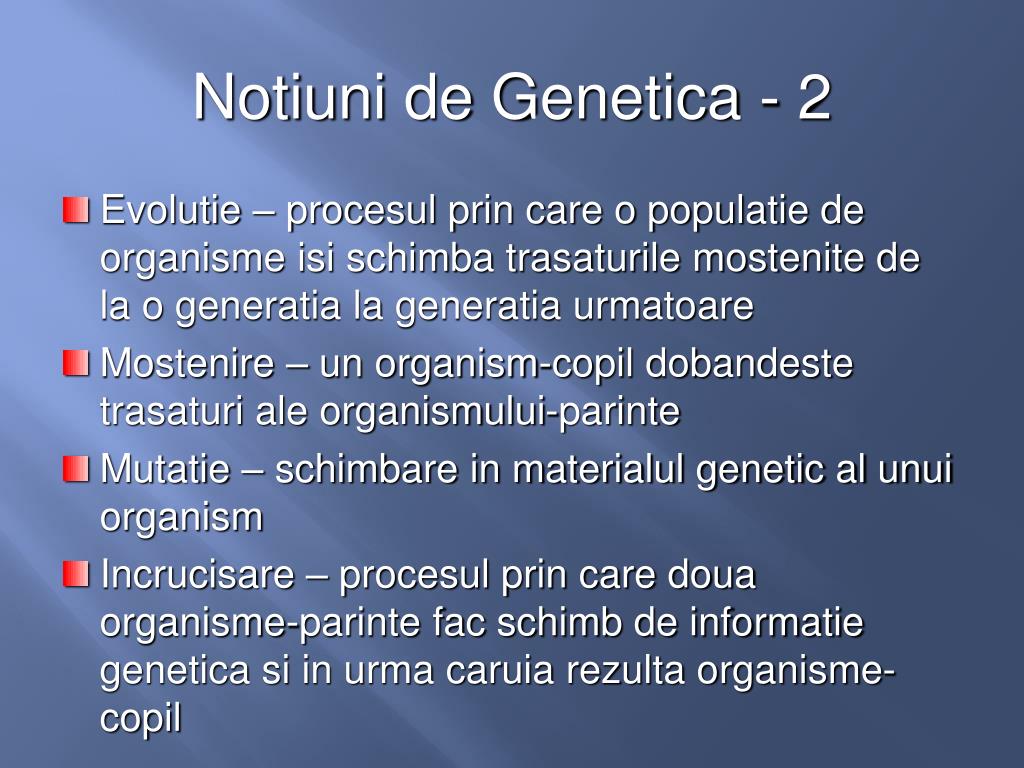 Notiuni de Genetica - 2

Evolutie – procesul prin care o populatie de organisme isi schimba trasaturile mostenite de la o generatia la generatia urmatoare

Mostenire – un organism-copil dobandeste trasaturi ale organismului-parinte

Mutatie – schimbare in materialul genetic al unui organism

Incrucisare – procesul prin care doua organisme-parinte fac schimb de informatie genetica si in urma caruia rezulta organisme-copil